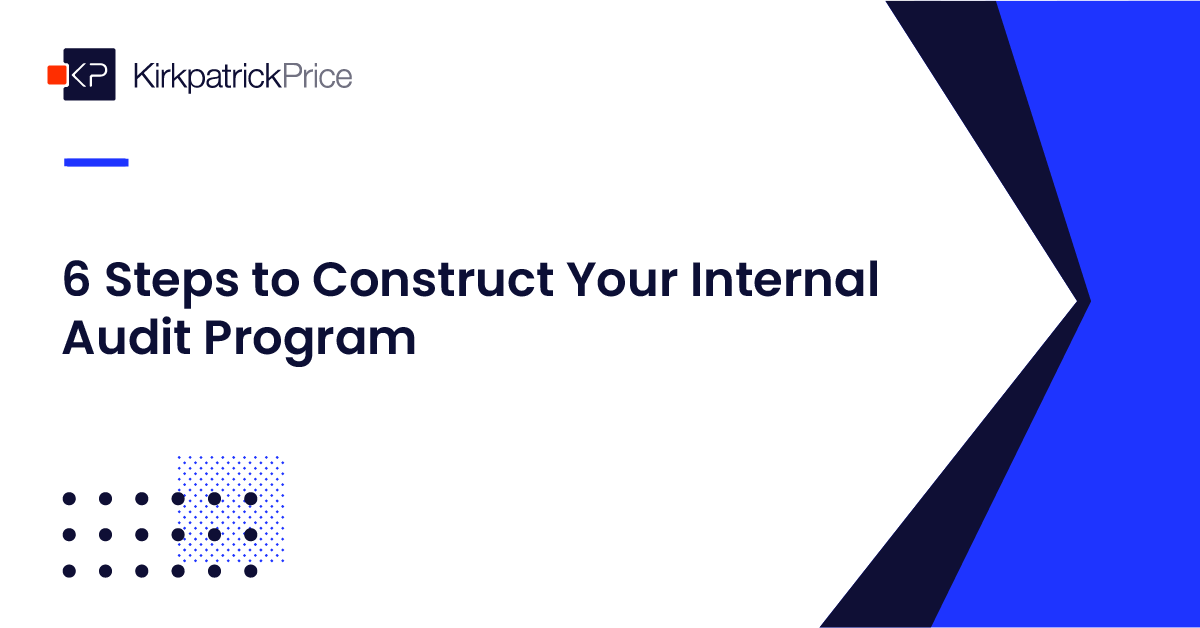 KP KirkpatrickPrice

6 Steps to Construct Your Internal Audit Program